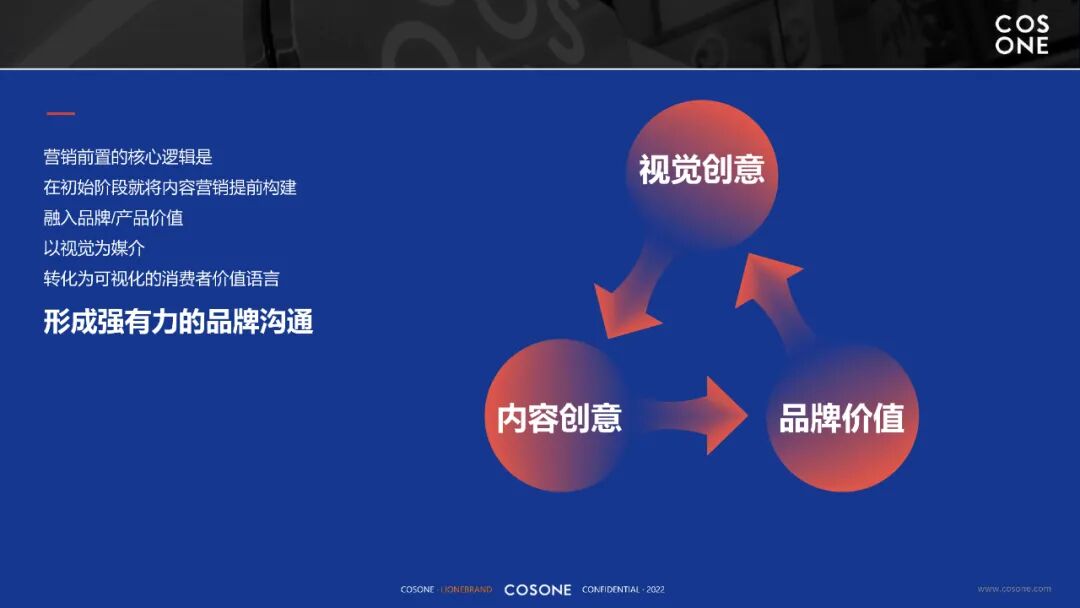 COS
ONE

营销前置的核心逻辑是
在初始阶段就将内容营销提前构建
融入品牌/产品价值
以视觉为媒介
转化为可视化的消费者价值语言
形成强有力的品牌沟通

视觉创意

内容创意

品牌价值

COSONE · LIONEBRAND COSONE CONFIDENTIAL · 2022

www.cosone.com